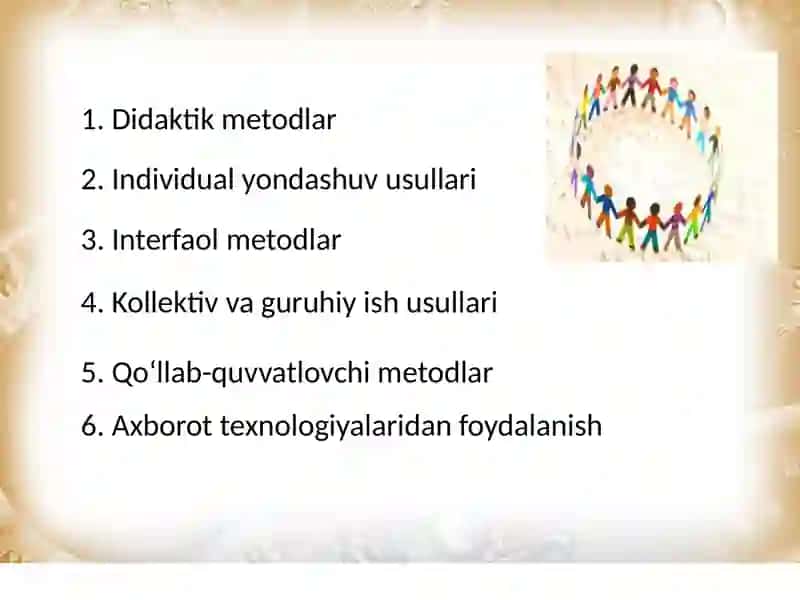 1. Didaktik metodlar

2. Individual yondashuv usullari

3. Interfaol metodlar

4. Kollektiv va guruhiy ish usullari

5. Qo‘llab-quvvatlovchi metodlar

6. Axborot texnologiyalaridan foydalanish